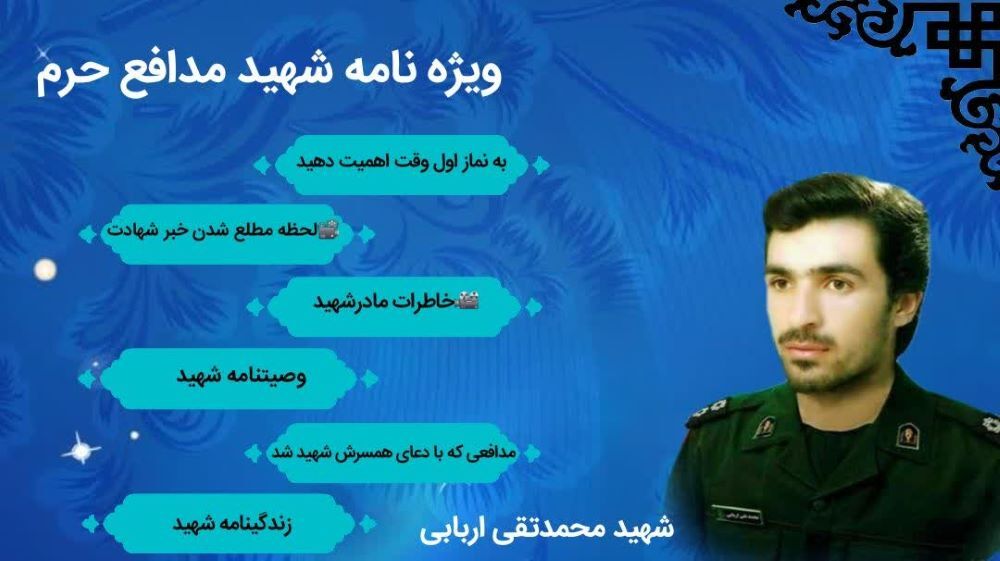 ویژه نامه شهید مدافع حرم

به نماز اول وقت اهمیت دهید

لحظه مطلع شدن خبر شهادت

خاطرات مادرشهید

وصیتنامه شهید

مدافعی که با دعای همسرش شهید شد

زندگینامه شهید

شهید محمدتقی اربابی